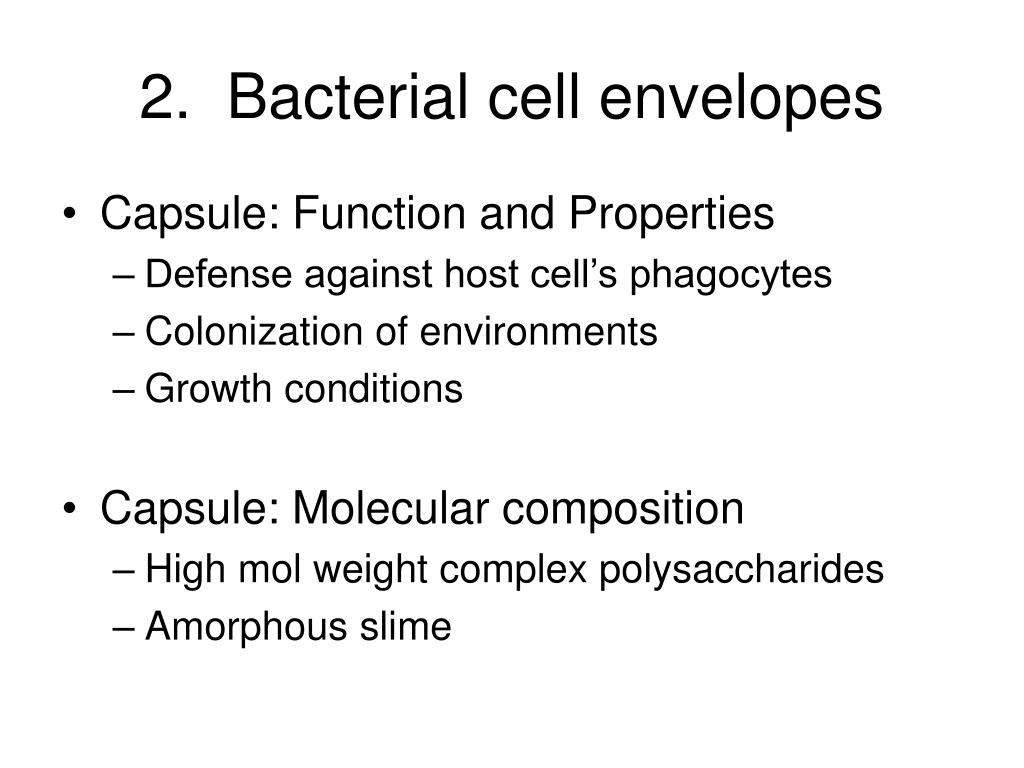 2. Bacterial cell envelopes

• Capsule: Function and Properties
– Defense against host cell's phagocytes
– Colonization of environments
– Growth conditions

• Capsule: Molecular composition
– High mol weight complex polysaccharides
– Amorphous slime